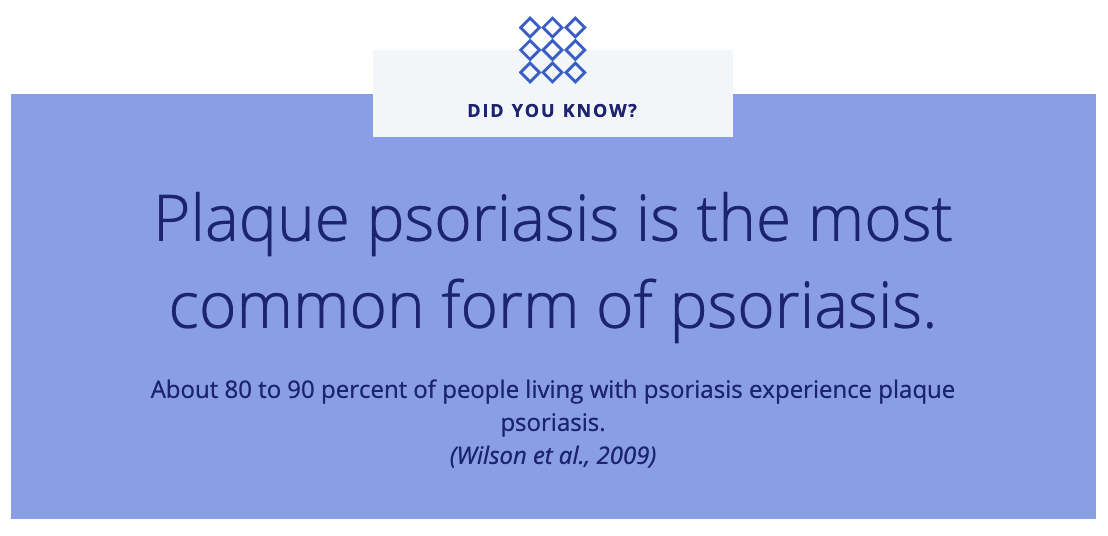 DID YOU KNOW?

Plaque psoriasis is the most common form of psoriasis.

About 80 to 90 percent of people living with psoriasis experience plaque psoriasis.
(Wilson et al., 2009)